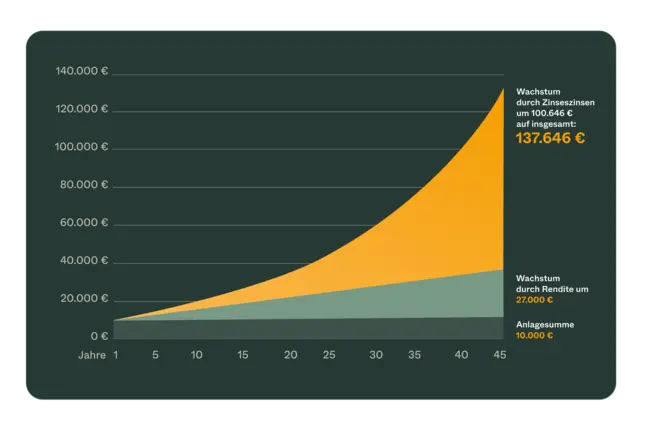 140.000 €
120.000 €
100.000 €
80.000 €
60.000 €
40.000 €
20.000 €
0 €
Jahre 1 5 10 15 20 25 30 35 40 45

Wachstum durch Zinseszinsen um 100.646 € auf insgesamt:
137.646 €

Wachstum durch Rendite um
27.000 €

Anlagesumme
10.000 €